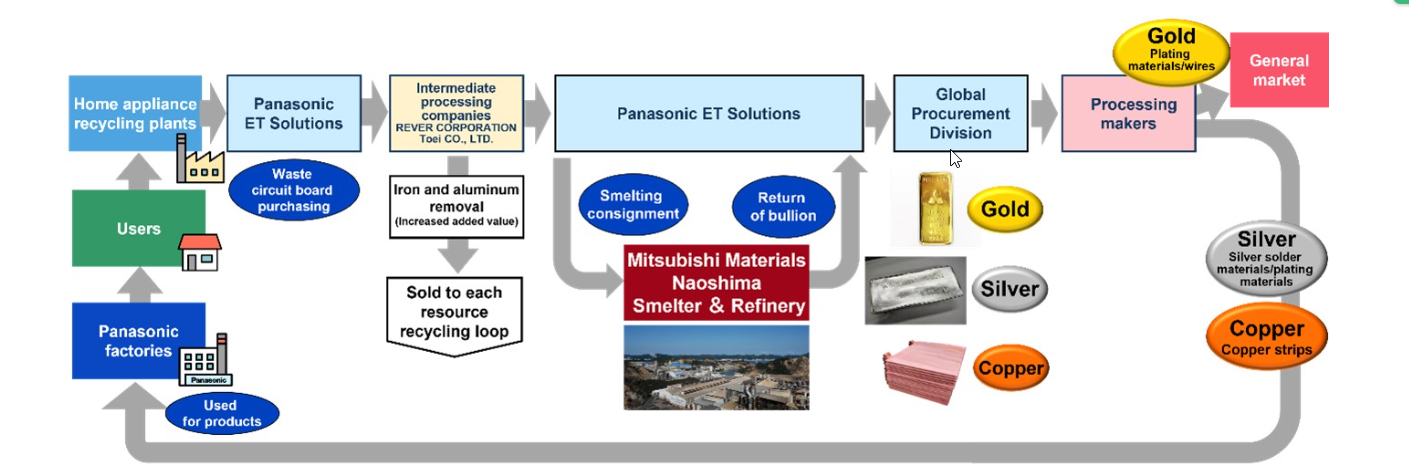 Home appliance recycling plants

Panasonic ET Solutions

Waste circuit board purchasing

Intermediate processing companies
REVER CORPORATION
Toei CO., LTD.

Iron and aluminum removal
(Increased added value)

Sold to each resource recycling loop

Panasonic ET Solutions

Smelting consignment

Return of bullion

Mitsubishi Materials Naoshima Smelter & Refinery

Global Procurement Division

Gold

Silver

Copper

Processing makers

Gold
Plating materials/wires

General market

Silver
Silver solder materials/plating materials

Copper
Copper strips

Users

Panasonic factories

Panasonic

Used for products